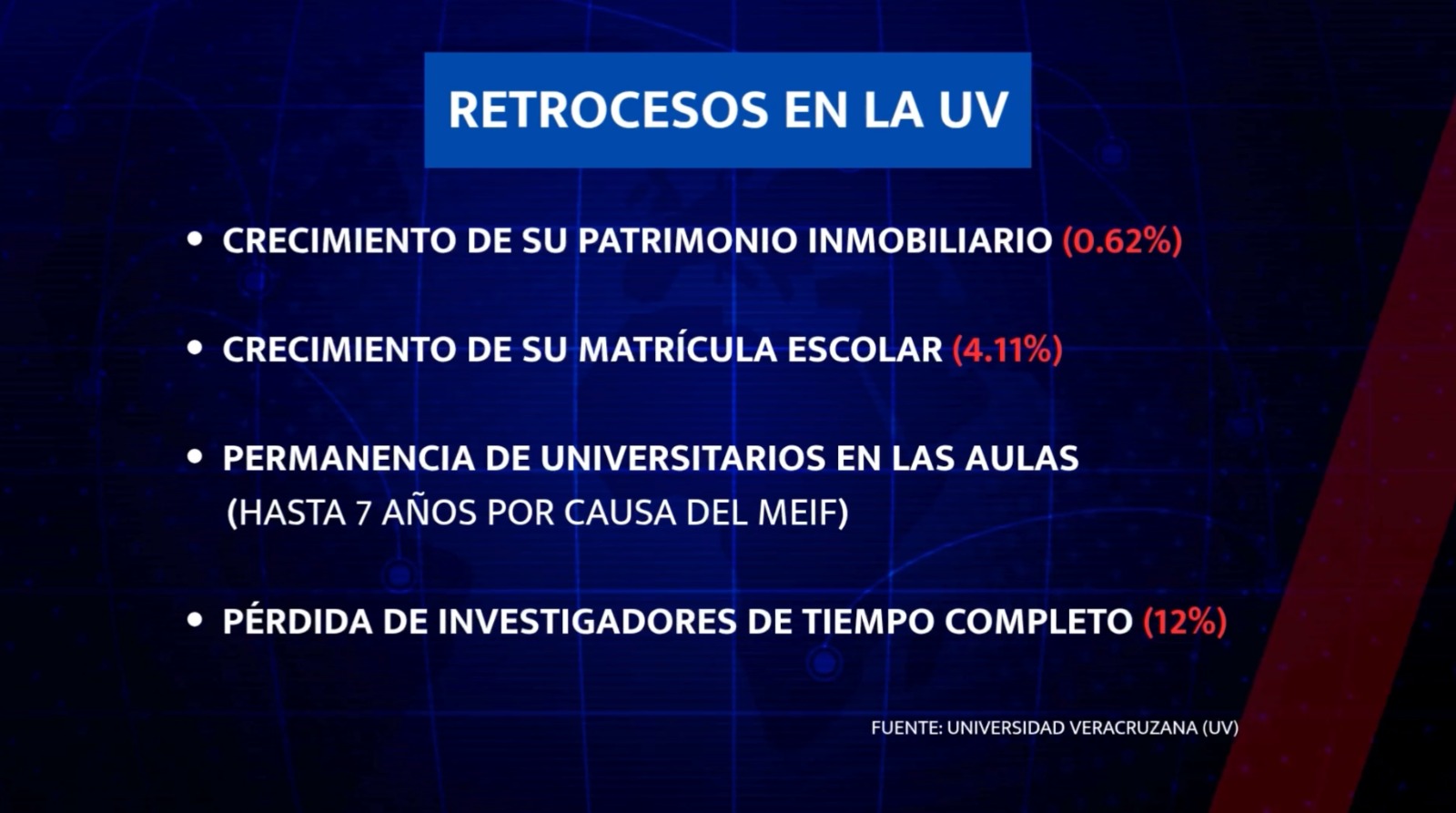 RETROCESOS EN LA UV

• CRECIMIENTO DE SU PATRIMONIO INMOBILIARIO (0.62%)

• CRECIMIENTO DE SU MATRÍCULA ESCOLAR (4.11%)

• PERMANENCIA DE UNIVERSITARIOS EN LAS AULAS (HASTA 7 AÑOS POR CAUSA DEL MEIF)

• PÉRDIDA DE INVESTIGADORES DE TIEMPO COMPLETO (12%)

FUENTE: UNIVERSIDAD VERACRUZANA (UV)